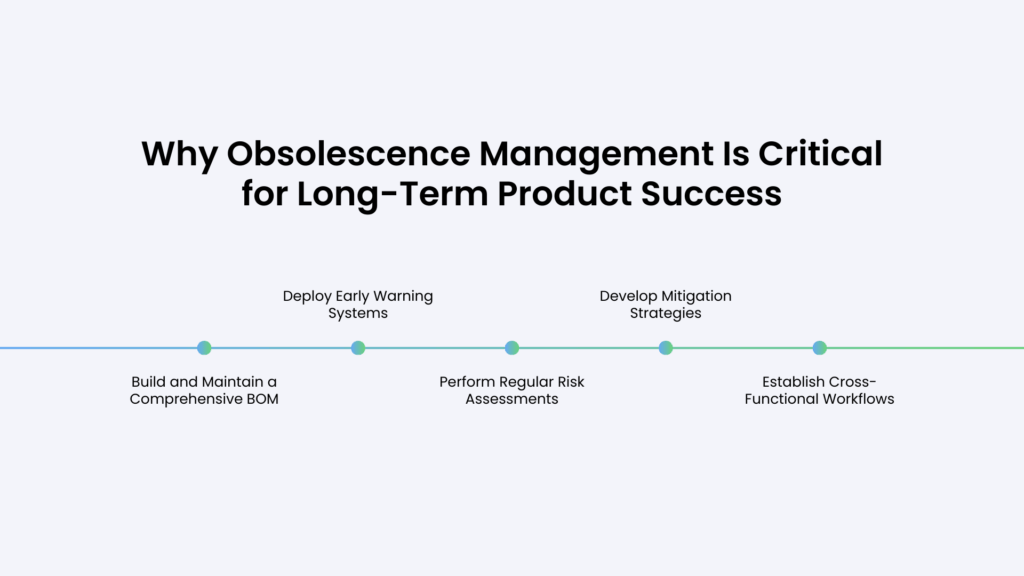 Why Obsolescence Management Is Critical for Long-Term Product Success

Build and Maintain a Comprehensive BOM

Deploy Early Warning Systems

Perform Regular Risk Assessments

Develop Mitigation Strategies

Establish Cross-Functional Workflows